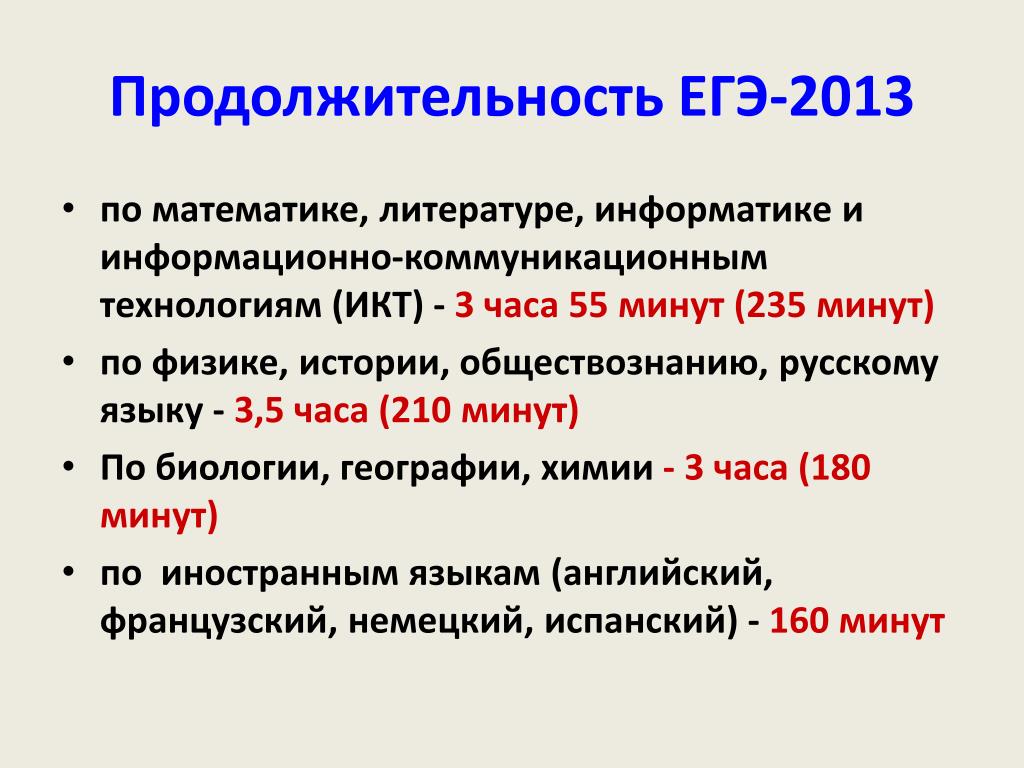 Продолжительность ЕГЭ-2013

• по математике, литературе, информатике и информационно-коммуникационным технологиям (ИКТ) - 3 часа 55 минут (235 минут)
• по физике, истории, обществознанию, русскому языку - 3,5 часа (210 минут)
• По биологии, географии, химии - 3 часа (180 минут)
• по иностранным языкам (английский, французский, немецкий, испанский) - 160 минут